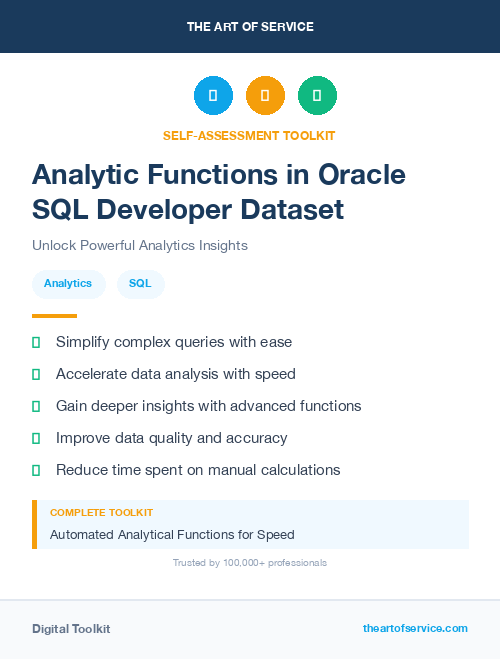 THE ART OF SERVICE

SELF-ASSESSMENT TOOLKIT

Analytic Functions in Oracle SQL Developer Dataset

Unlock Powerful Analytics Insights

Analytics

SQL

Simplify complex queries with ease

Accelerate data analysis with speed

Gain deeper insights with advanced functions

Improve data quality and accuracy

Reduce time spent on manual calculations

COMPLETE TOOLKIT

Automated Analytical Functions for Speed

Trusted by 100,000+ professionals

Digital Toolkit

theartofservice.com